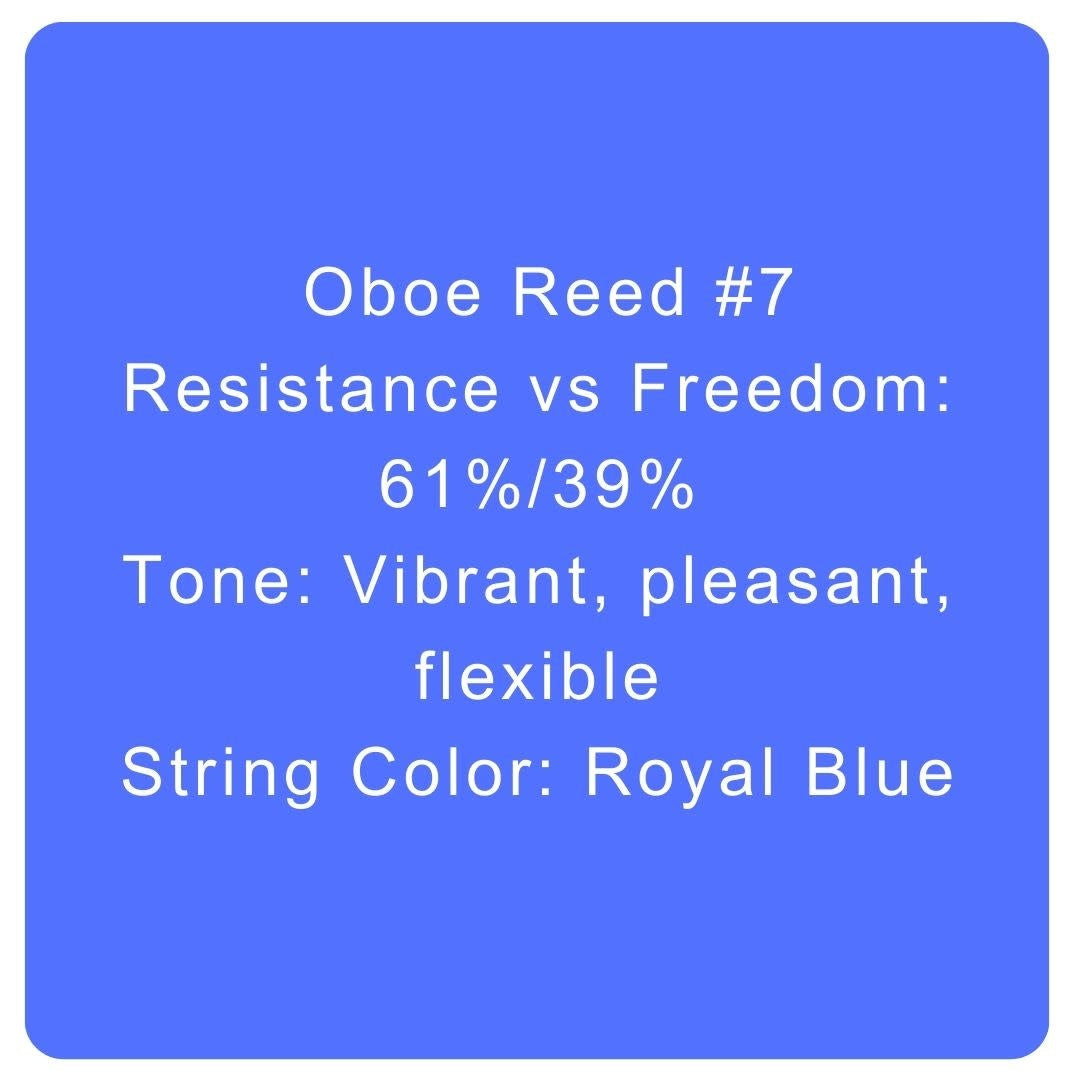 Oboe Reed #7
Resistance vs Freedom: 61%/39%
Tone: Vibrant, pleasant, flexible
String Color: Royal Blue